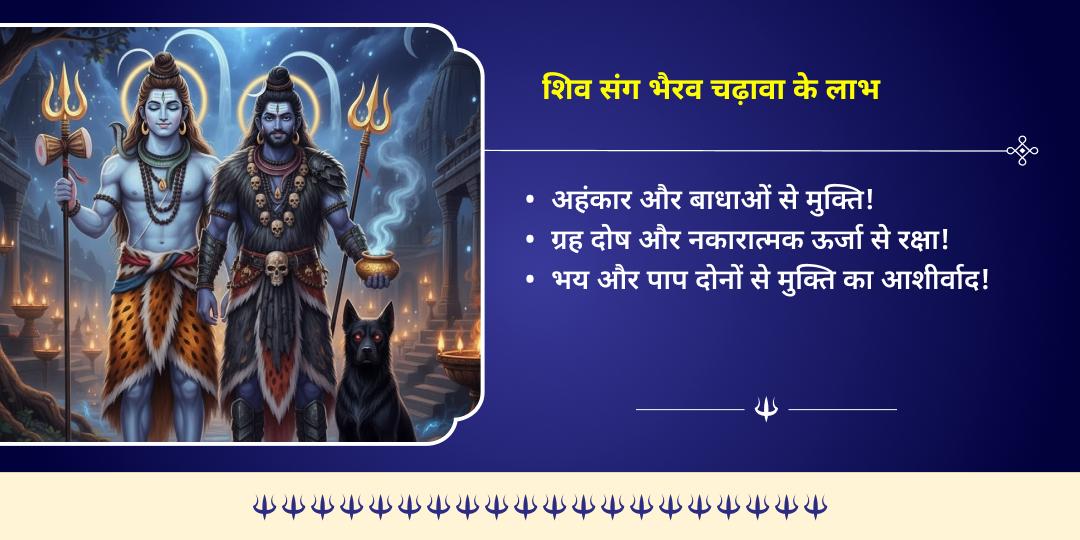 शिव संग भैरव चढ़ावा के लाभ

• अहंकार और बाधाओं से मुक्ति!
• ग्रह दोष और नकारात्मक ऊर्जा से रक्षा!
• भय और पाप दोनों से मुक्ति का आशीर्वाद!